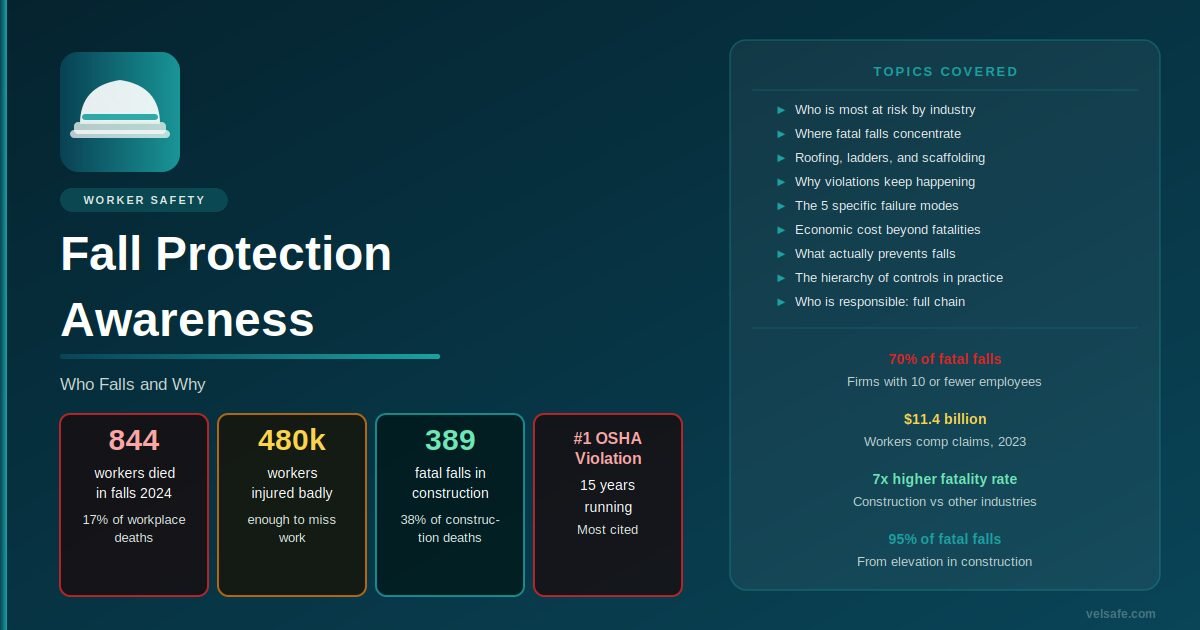 WORKER SAFETY

Fall Protection Awareness

Who Falls and Why

844
workers died in falls 2024
17% of workplace deaths

480k
workers injured badly
enough to miss work

389
fatal falls in construction
38% of construction deaths

#1 OSHA Violation
15 years running
Most cited

TOPICS COVERED

► Who is most at risk by industry
► Where fatal falls concentrate
► Roofing, ladders, and scaffolding
► Why violations keep happening
► The 5 specific failure modes
► Economic cost beyond fatalities
► What actually prevents falls
► The hierarchy of controls in practice
► Who is responsible: full chain

70% of fatal falls
Firms with 10 or fewer employees

$11.4 billion
Workers comp claims, 2023

7x higher fatality rate
Construction vs other industries

95% of fatal falls
From elevation in construction

velsafe.com